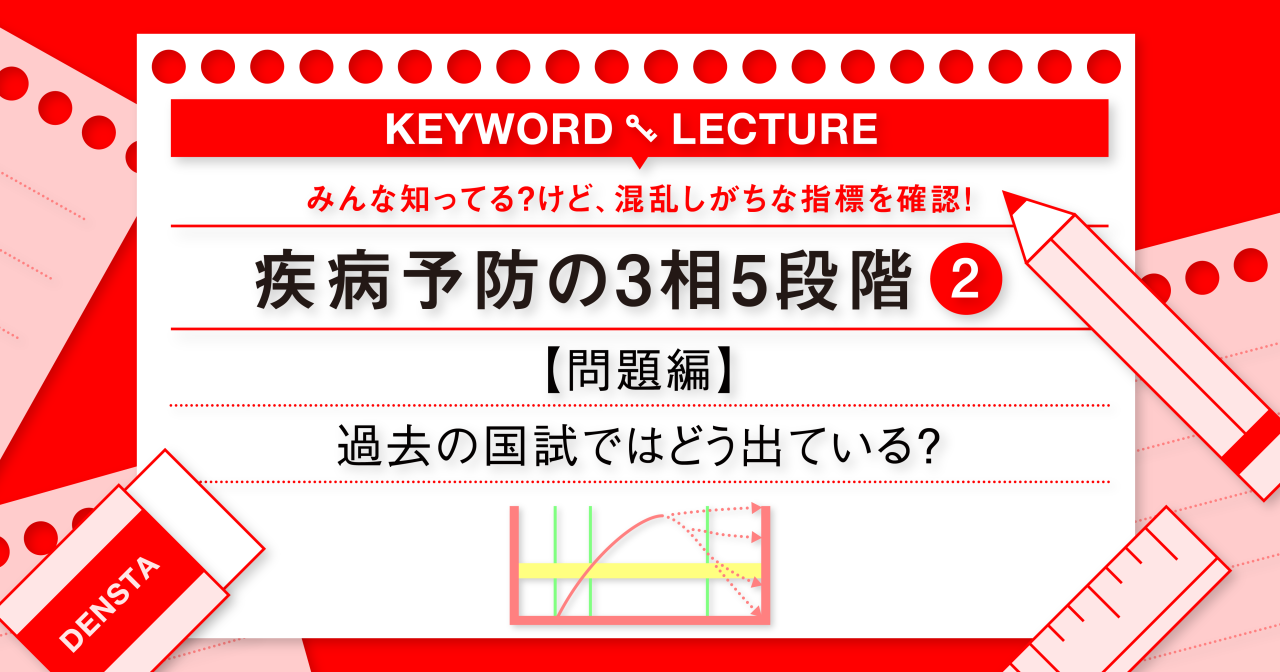 KEYWORD LECTURE

みんな知ってる?けど、混乱しがちな指標を確認!

疾病予防の3相5段階 2

【問題編】

過去の国試ではどう出ている?

DENSTA